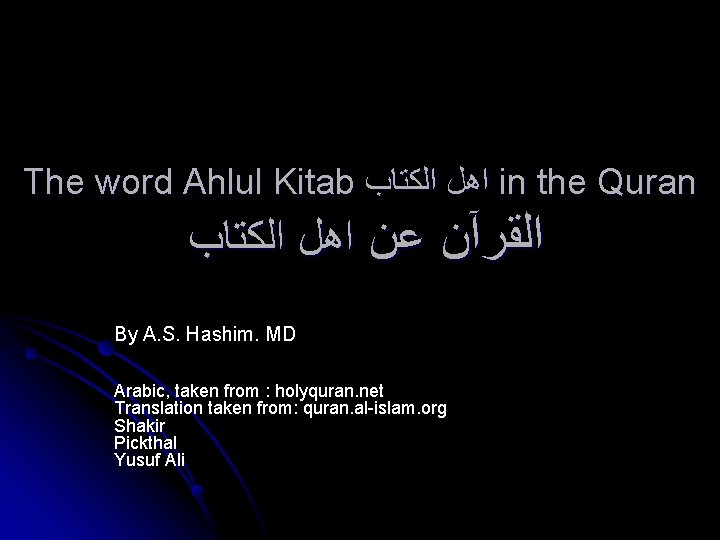 The word Ahlul Kitab اهل الكتاب in the Quran
القرآن عن اهل الكتاب

By A.S. Hashim. MD

Arabic, taken from : holyquran.net
Translation taken from: quran.al-islam.org
Shakir
Pickthal
Yusuf Ali